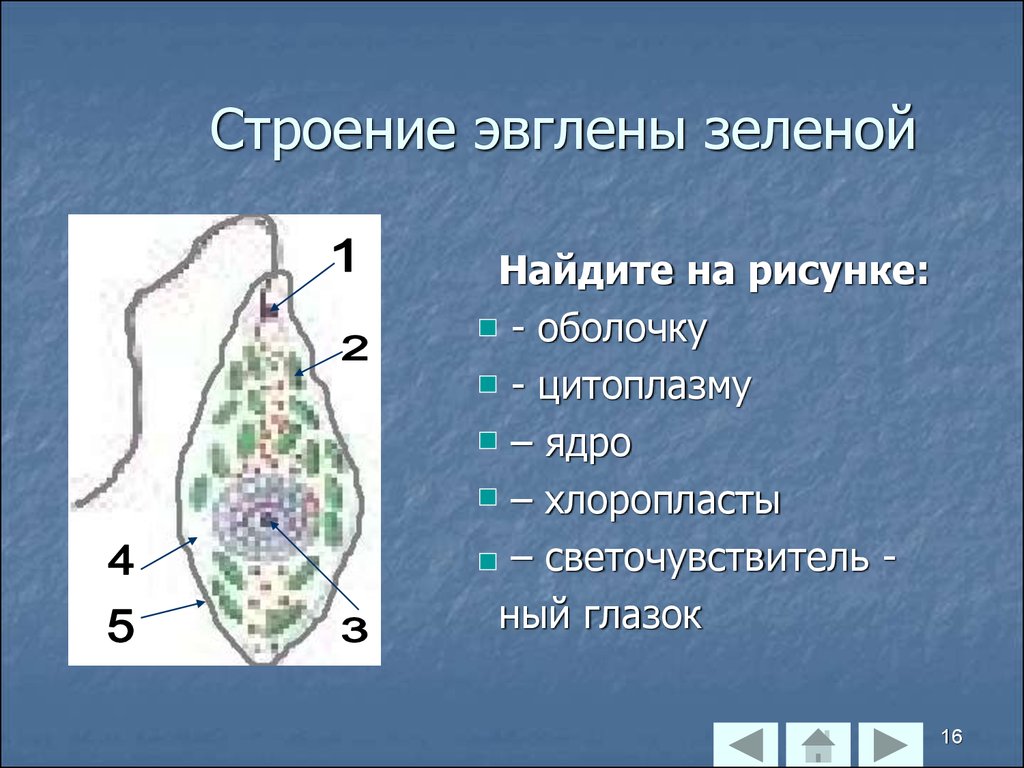 Строение эвглены зеленой

1
2
4
5
3

Найдите на рисунке:

- оболочку
- цитоплазму
– ядро
– хлоропласты
– светочувствитель - ный глазок

16